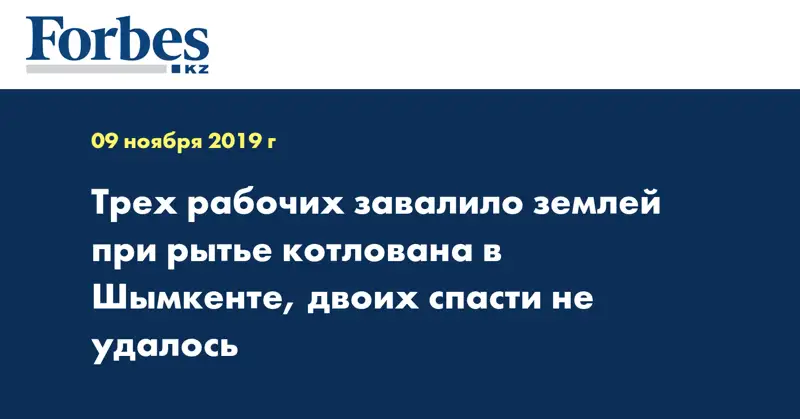 Forbes
KZ

09 ноября 2019 г

Трех рабочих завалило землей при рытье котлована в Шымкенте, двоих спасти не удалось